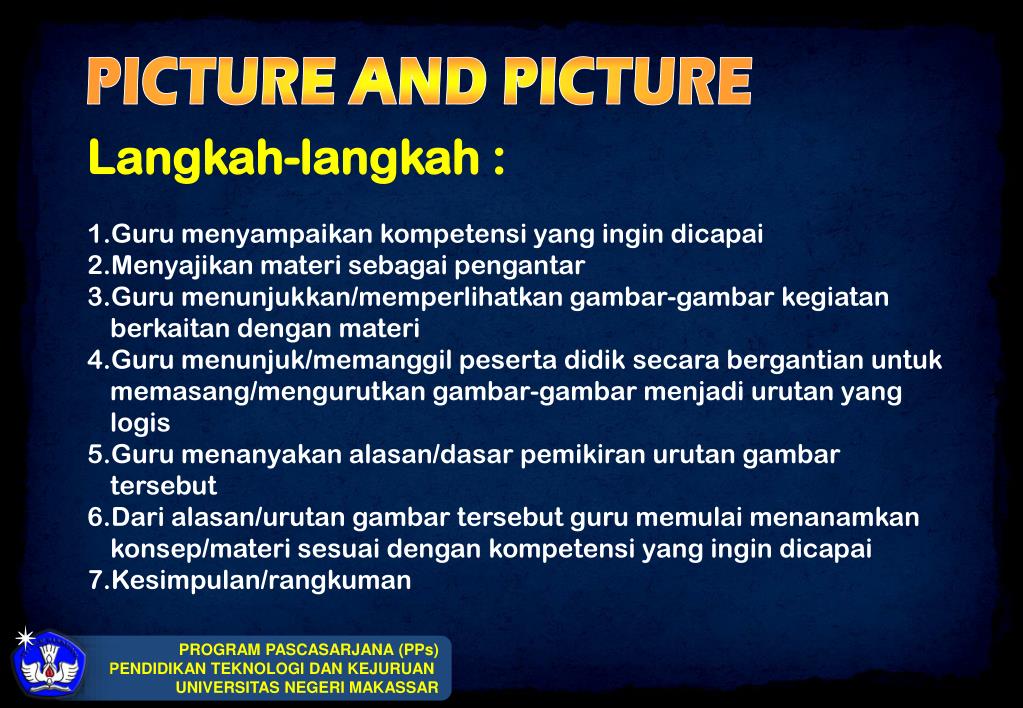 PICTURE AND PICTURE

Langkah-langkah :

1.Guru menyampaikan kompetensi yang ingin dicapai
2.Menyajikan materi sebagai pengantar
3.Guru menunjukkan/memperlihatkan gambar-gambar kegiatan berkaitan dengan materi
4.Guru menunjuk/memanggil peserta didik secara bergantian untuk memasang/mengurutkan gambar-gambar menjadi urutan yang logis
5.Guru menanyakan alasan/dasar pemikiran urutan gambar tersebut
6.Dari alasan/urutan gambar tersebut guru memulai menanamkan konsep/materi sesuai dengan kompetensi yang ingin dicapai
7.Kesimpulan/rangkuman

PROGRAM PASCASARJANA (PPs)
PENDIDIKAN TEKNOLOGI DAN KEJURUAN
UNIVERSITAS NEGERI MAKASSAR